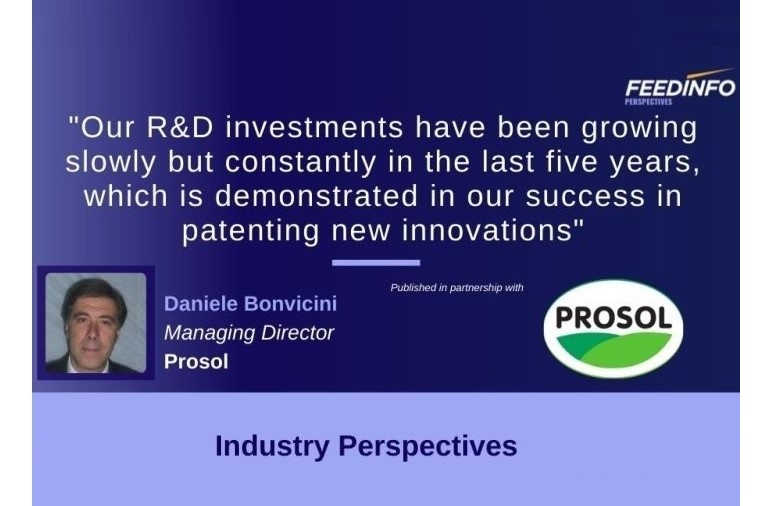 FEEDINFO
PERSPECTIVES

"Our R&D investments have been growing slowly but constantly in the last five years, which is demonstrated in our success in patenting new innovations"

Daniele Bonvicini
Managing Director
Prosol

Published in partnership with

PROSOL

Industry Perspectives